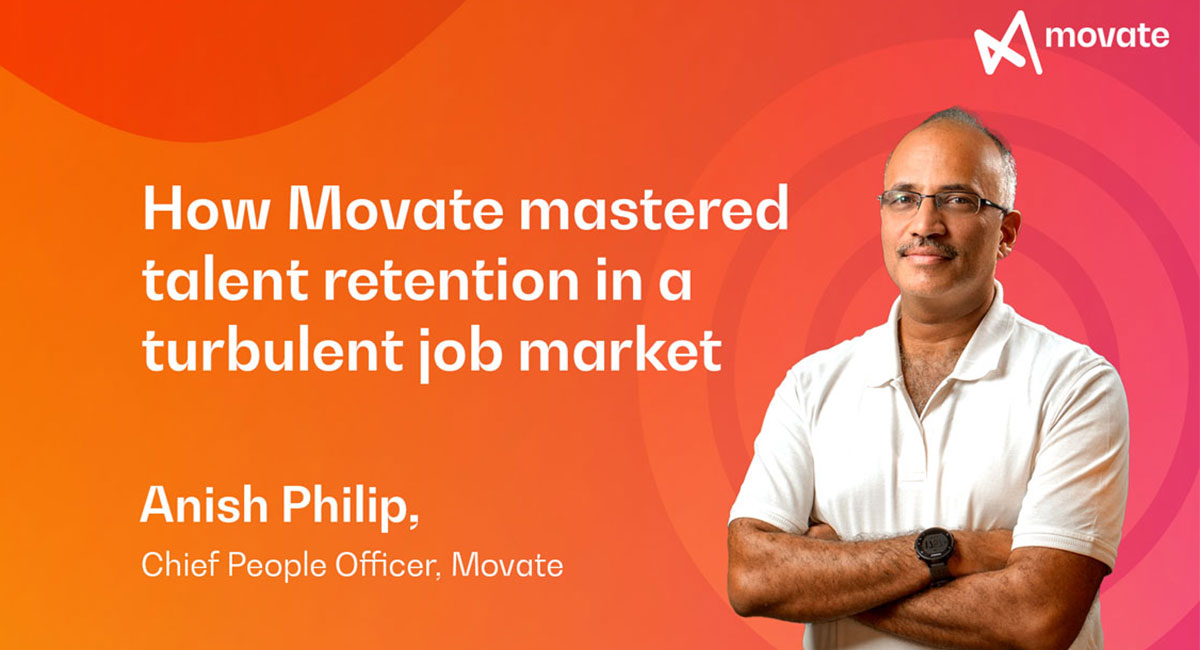 movate

How Movate mastered talent retention in a turbulent job market

Anish Philip,

Chief People Officer, Movate